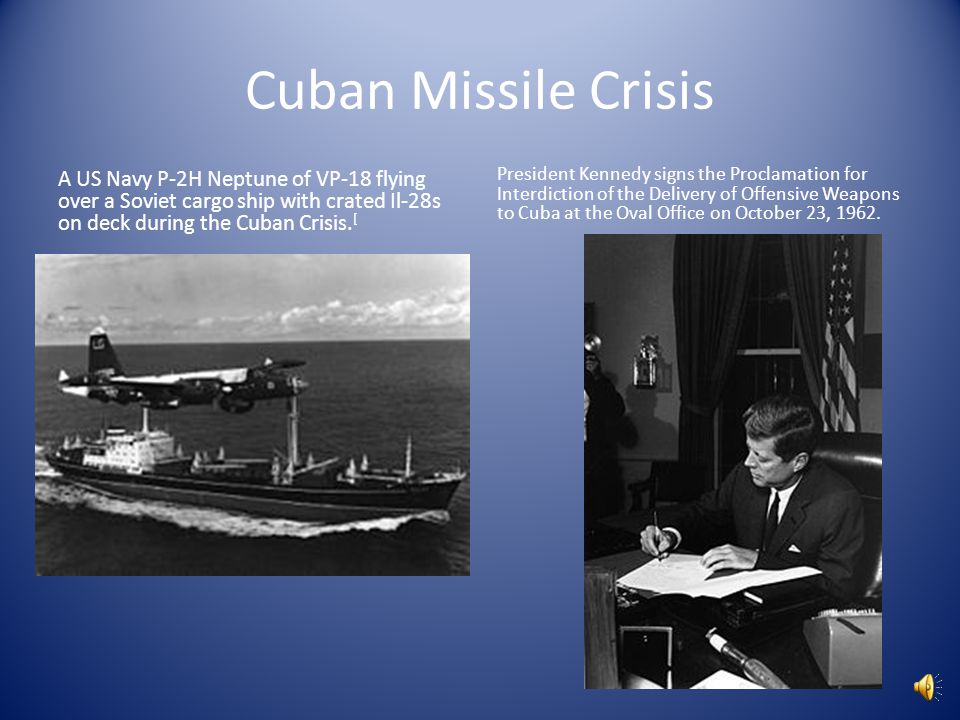 Cuban Missile Crisis

A US Navy P-2H Neptune of VP-18 flying over a Soviet cargo ship with crated Il-28s on deck during the Cuban Crisis.[

President Kennedy signs the Proclamation for Interdiction of the Delivery of Offensive Weapons to Cuba at the Oval Office on October 23, 1962.